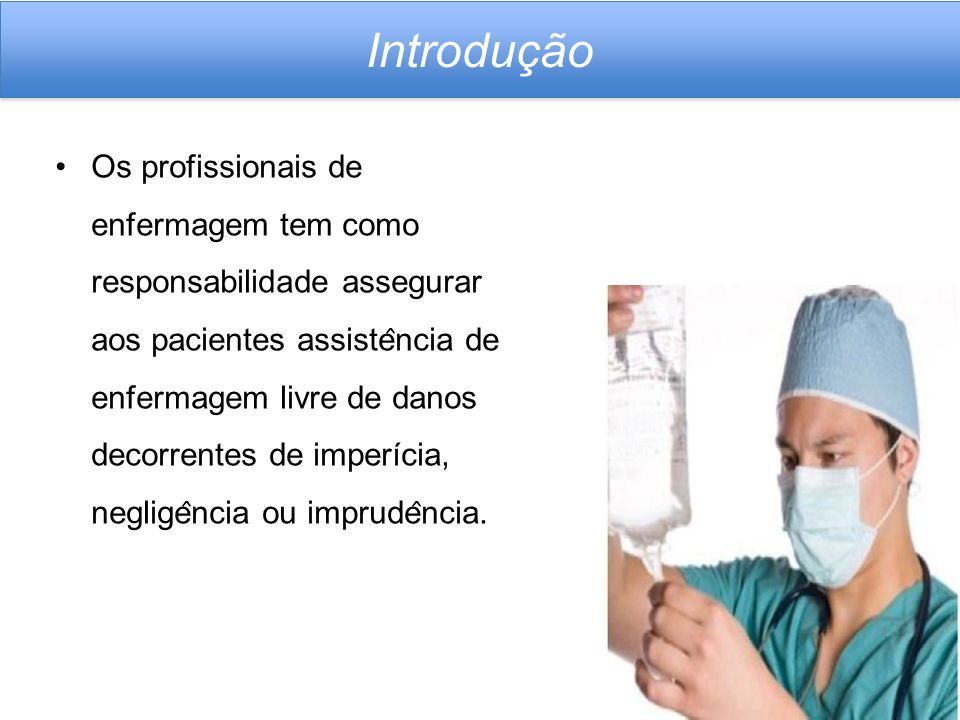 Introdução

• Os profissionais de enfermagem tem como responsabilidade assegurar aos pacientes assistência de enfermagem livre de danos decorrentes de imperícia, negligência ou imprudência.